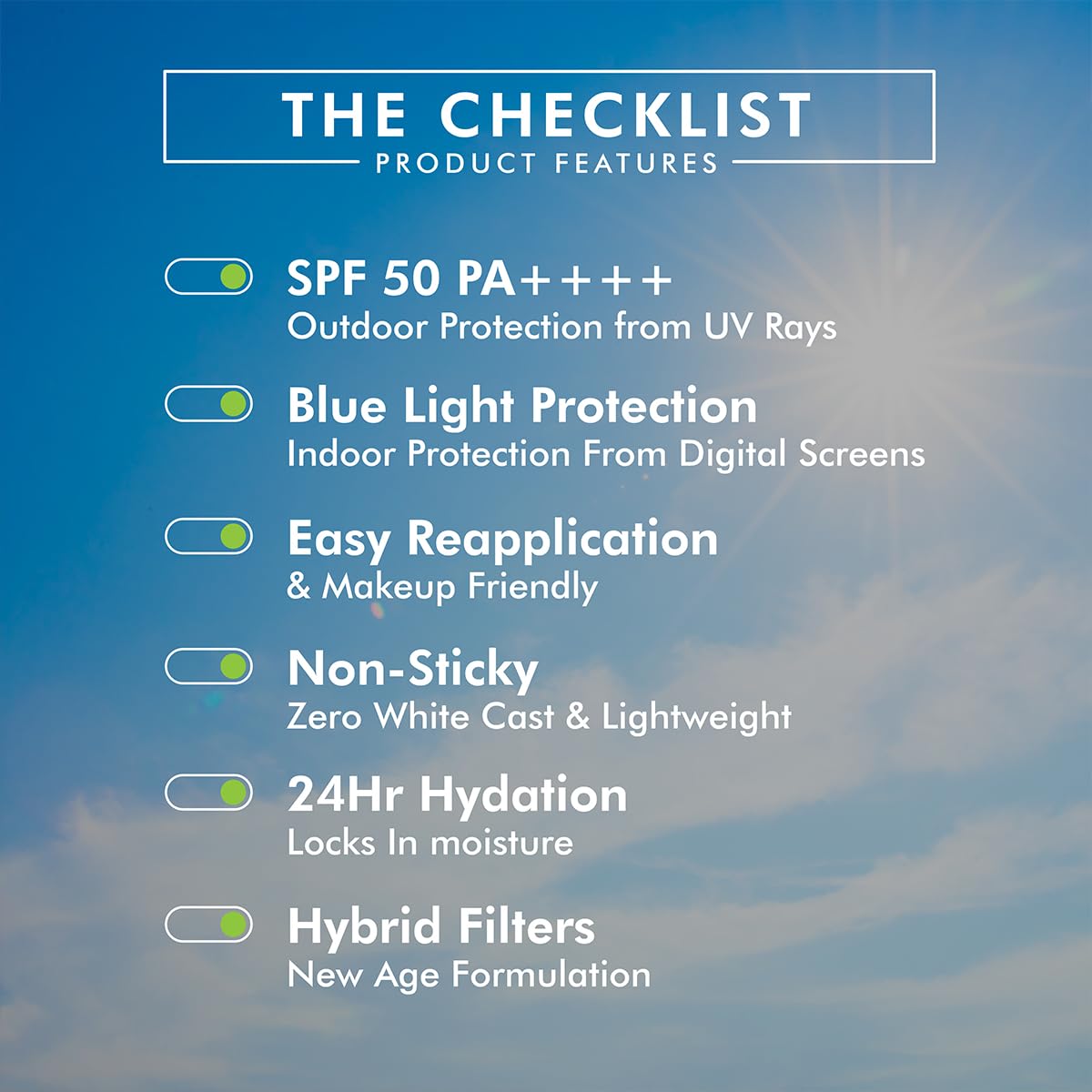 THE CHECKLIST
PRODUCT FEATURES

SPF 50 PA++++
Outdoor Protection from UV Rays

Blue Light Protection
Indoor Protection From Digital Screens

Easy Reapplication
& Makeup Friendly

Non-Sticky
Zero White Cast & Lightweight

24Hr Hydation
Locks In moisture

Hybrid Filters
New Age Formulation